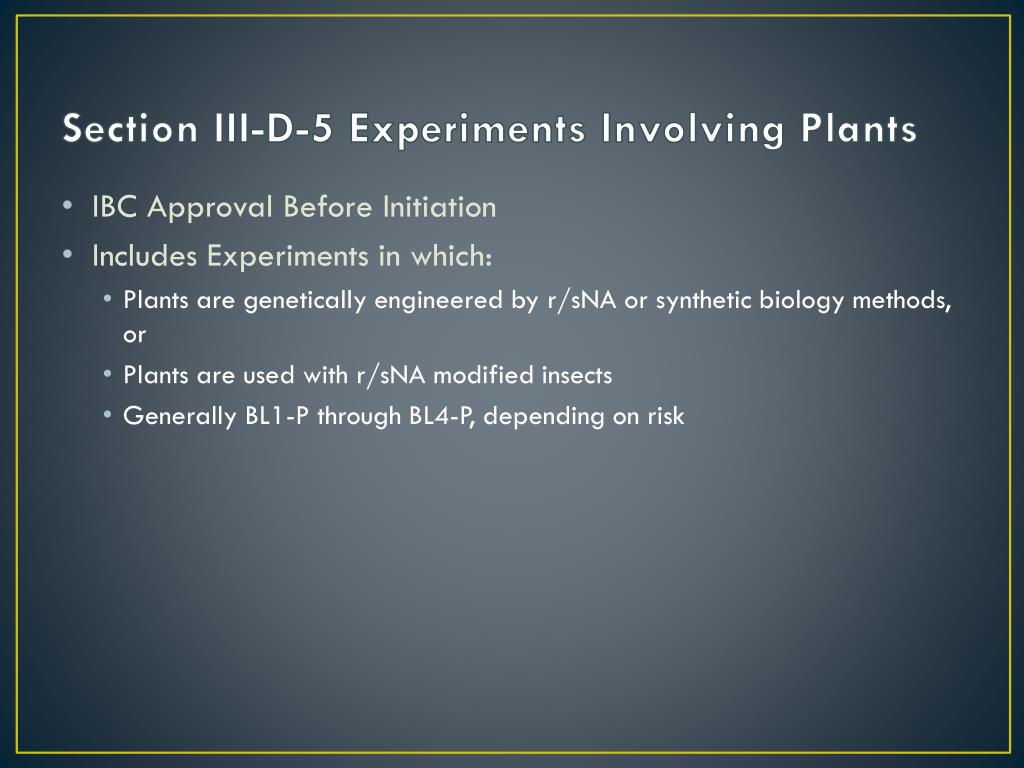 Section III-D-5 Experiments Involving Plants

• IBC Approval Before Initiation
• Includes Experiments in which:
  • Plants are genetically engineered by r/sNA or synthetic biology methods, or
  • Plants are used with r/sNA modified insects
  • Generally BL1-P through BL4-P, depending on risk